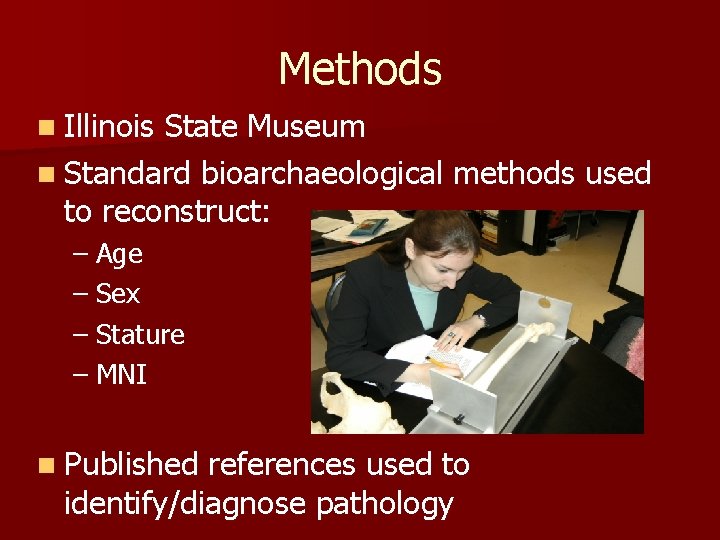 Methods

- Illinois State Museum
- Standard bioarchaeological methods used to reconstruct:
  – Age
  – Sex
  – Stature
  – MNI
- Published references used to identify/diagnose pathology